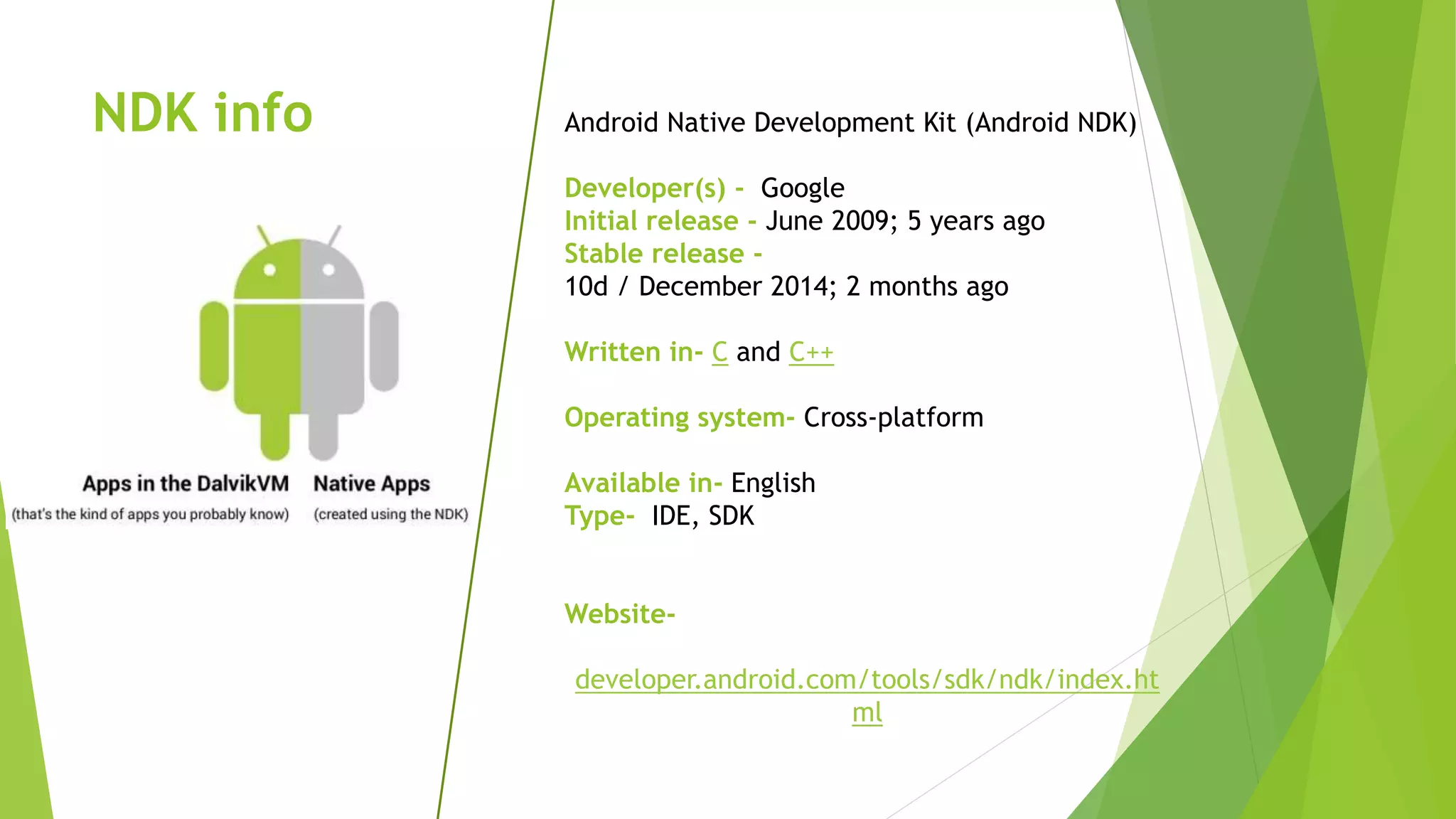 NDK info

Apps in the DalvikVM
(that's the kind of apps you probably know)

Native Apps
(created using the NDK)

Android Native Development Kit (Android NDK)

Developer(s) - Google
Initial release - June 2009; 5 years ago
Stable release -
10d / December 2014; 2 months ago

Written in- C and C++

Operating system- Cross-platform

Available in- English
Type- IDE, SDK

Website-

developer.android.com/tools/sdk/ndk/index.html